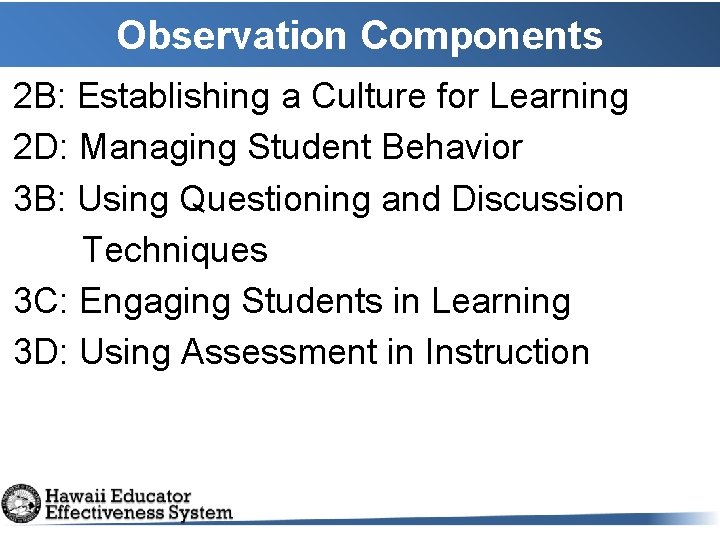 Observation Components

2B: Establishing a Culture for Learning

2D: Managing Student Behavior

3B: Using Questioning and Discussion Techniques

3C: Engaging Students in Learning

3D: Using Assessment in Instruction

Hawaii Educator Effectiveness System